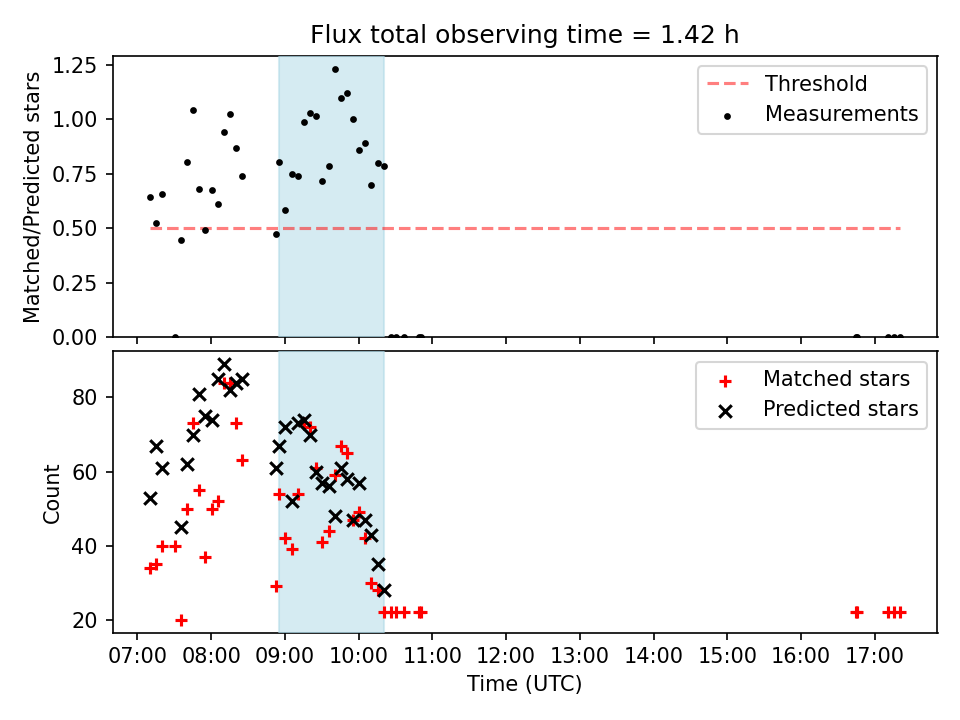 Flux total observing time = 1.42 h

Matched/Predicted stars

1.25
1.00
0.75
0.50
0.25
0.00

Threshold
Measurements

Count

80
60
40
20

Matched stars
Predicted stars

07:00 08:00 09:00 10:00 11:00 12:00 13:00 14:00 15:00 16:00 17:00

Time (UTC)